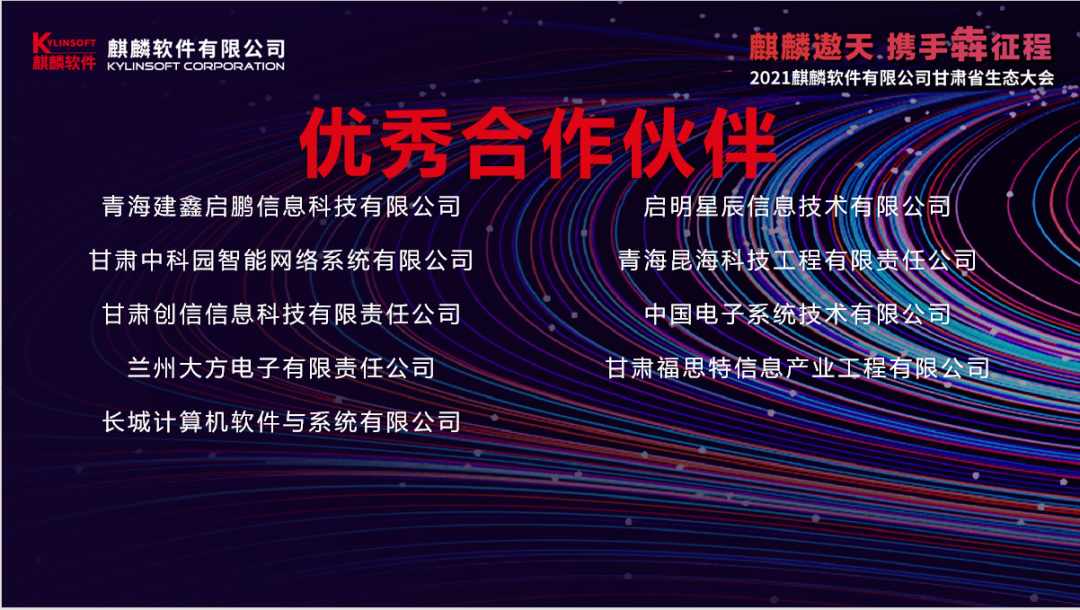 KYLINSOFT
麒麟软件
麒麟软件有限公司
KYLINSOFT CORPORATION

麒麟遨天 携手犇征程
2021麒麟软件有限公司甘肃省生态大会

优秀合作伙伴

青海建鑫启鹏信息科技有限公司
甘肃中科园智能网络系统有限公司
甘肃创信信息科技有限责任公司
兰州大方电子有限责任公司
长城计算机软件与系统有限公司

启明星辰信息技术有限公司
青海昆海科技工程有限责任公司
中国电子系统技术有限公司
甘肃福思特信息产业工程有限公司